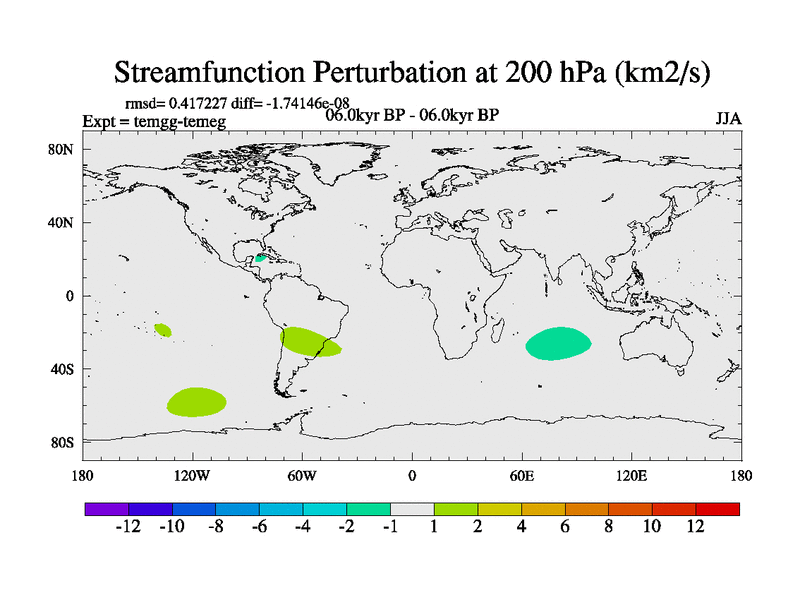 Streamfunction Perturbation at 200 hPa (km2/s)

rmsd= 0.417227 diff= -1.74146e-08
Expt = temgg-temeg
06.0kyr BP - 06.0kyr BP
JJA

80N
40N
0
40S
80S

180
120W
60W
0
60E
120E
180

-12 -10 -8 -6 -4 -2 -1 1 2 4 6 8 10 12